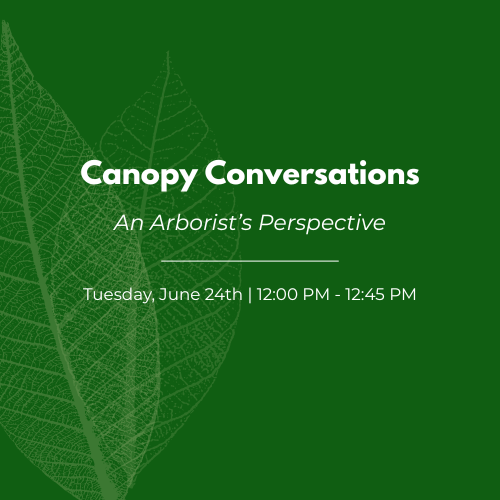 Canopy Conversations

An Arborist’s Perspective

Tuesday, June 24th | 12:00 PM - 12:45 PM